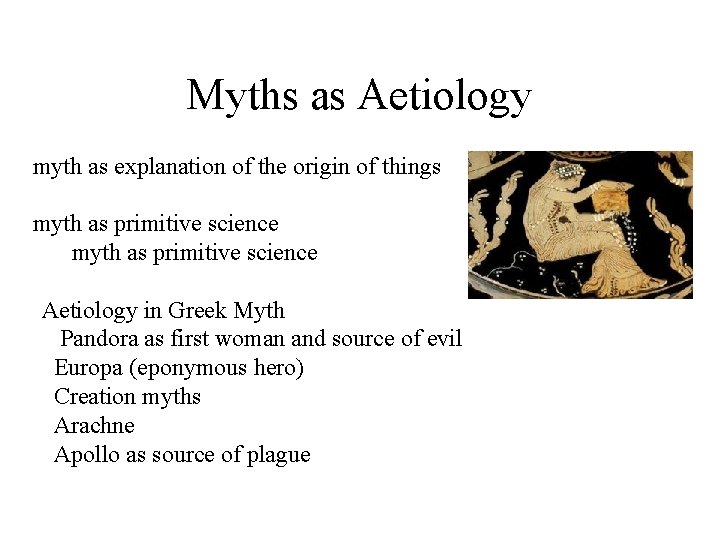 Myths as Aetiology

myth as explanation of the origin of things

myth as primitive science
myth as primitive science

Aetiology in Greek Myth
Pandora as first woman and source of evil
Europa (eponymous hero)
Creation myths
Arachne
Apollo as source of plague